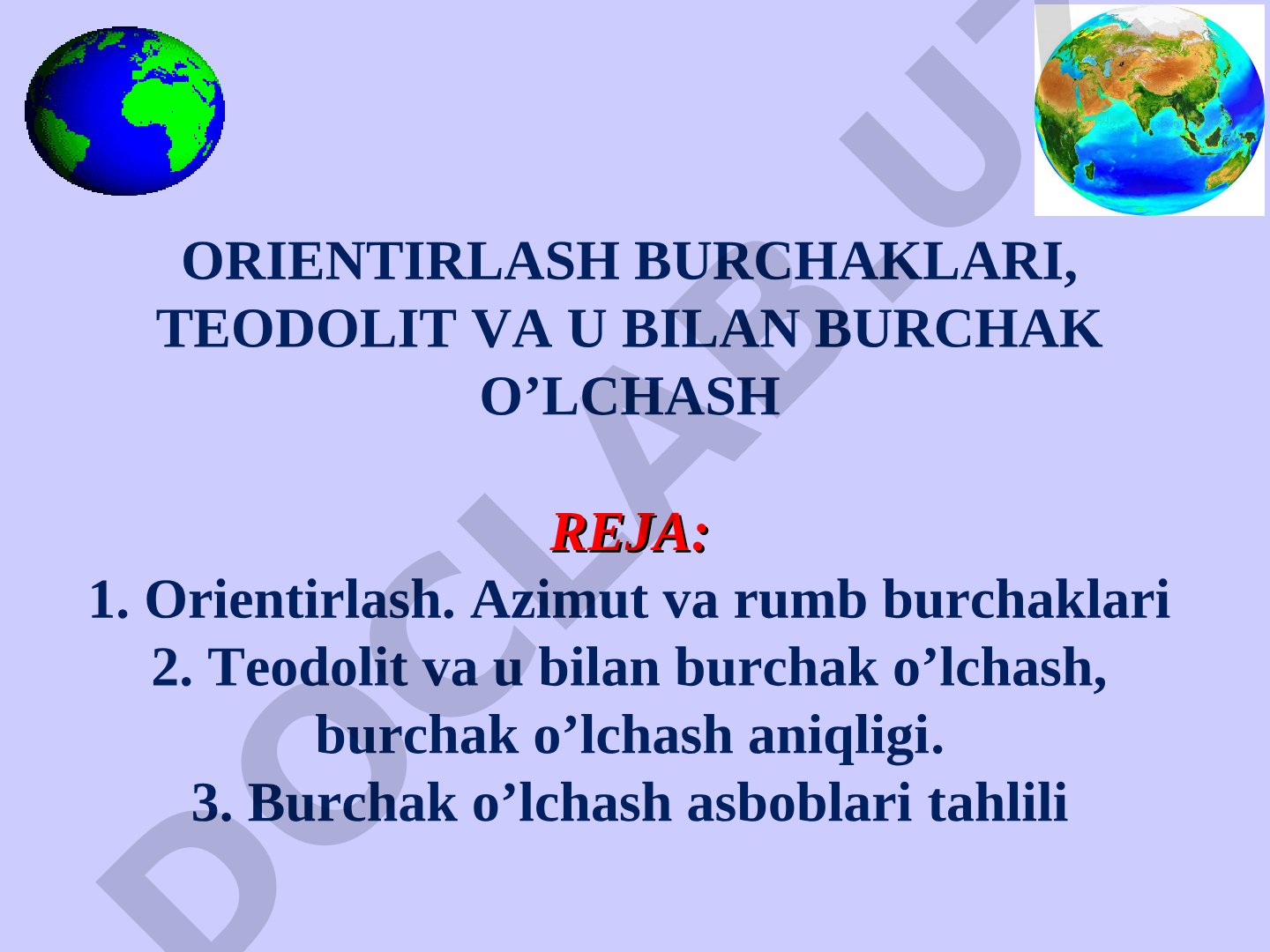 ORIENTIRLASH BURCHAKLARI, TEODOLIT VA U BILAN BURCHAK O’LCHASH

REJA:

1. Orientirlash. Azimut va rumb burchaklari
2. Teodolit va u bilan burchak o’lchash, burchak o’lchash aniqligi.
3. Burchak o’lchash asboblari tahlili

DOCLAB.UZ